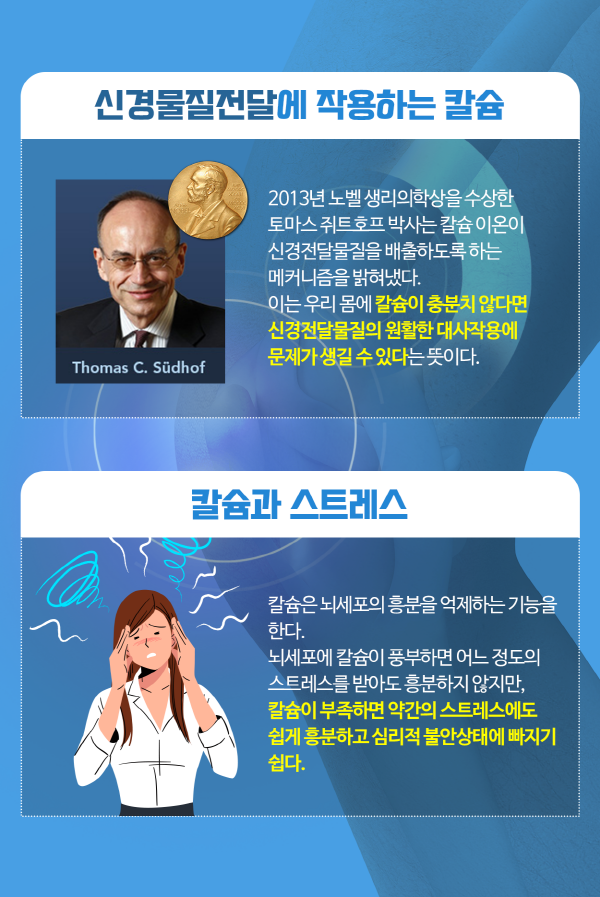 신경물질전달에 작용하는 칼슘

Thomas C. Südhof

2013년 노벨 생리의학상을 수상한 토마스 쥐트호프 박사는 칼슘 이온이 신경전달물질을 배출하도록 하는 메커니즘을 밝혀냈다.
이는 우리 몸에 칼슘이 충분치 않다면 신경전달물질의 원활한 대사작용에 문제가 생길 수 있다는 뜻이다.

칼슘과 스트레스

칼슘은 뇌세포의 흥분을 억제하는 기능을 한다.
뇌세포에 칼슘이 풍부하면 어느 정도의 스트레스를 받아도 흥분하지 않지만, 칼슘이 부족하면 약간의 스트레스에도 쉽게 흥분하고 심리적 불안상태에 빠지기 쉽다.